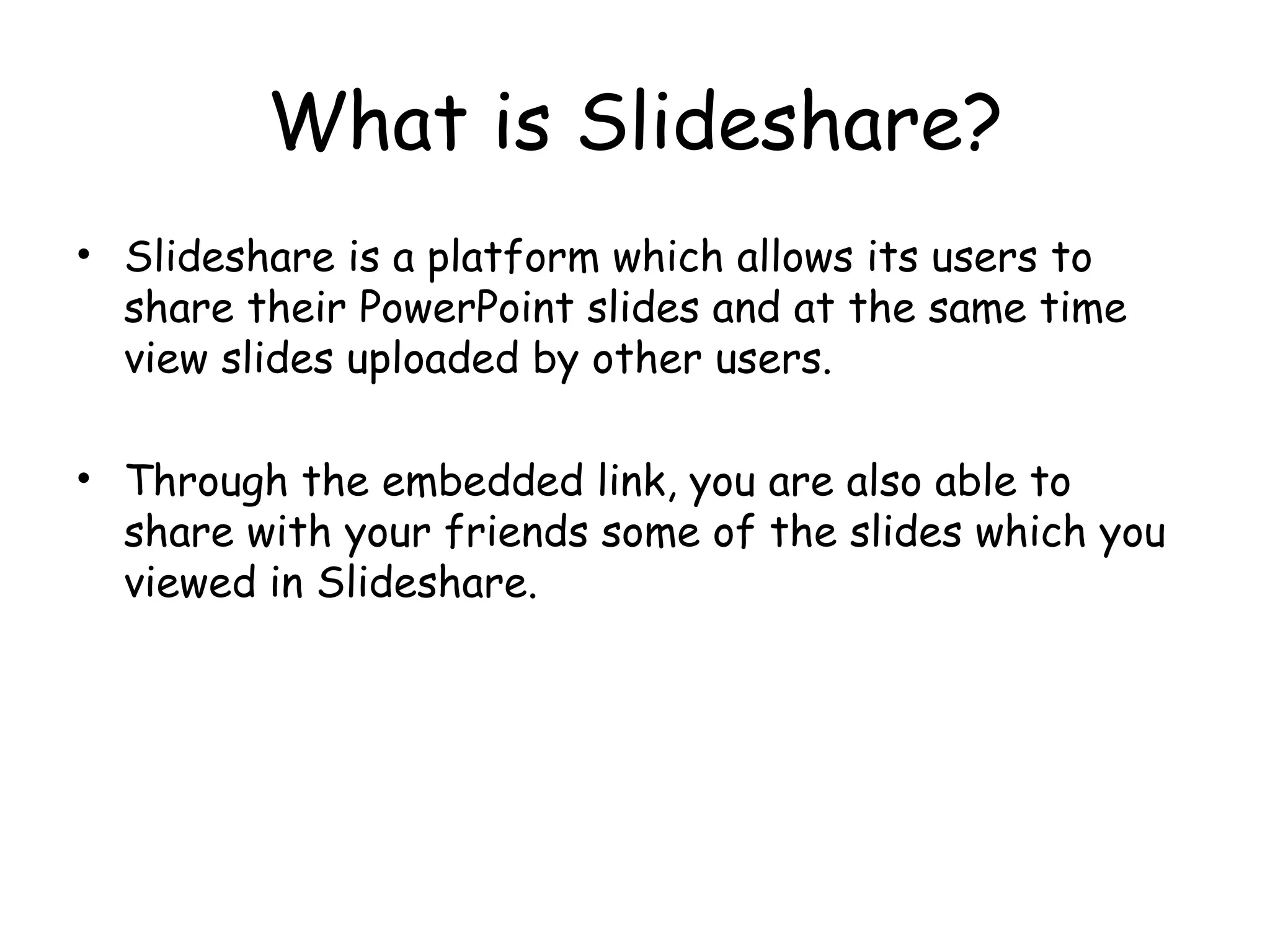 What is Slideshare?

• Slideshare is a platform which allows its users to share their PowerPoint slides and at the same time view slides uploaded by other users.

• Through the embedded link, you are also able to share with your friends some of the slides which you viewed in Slideshare.